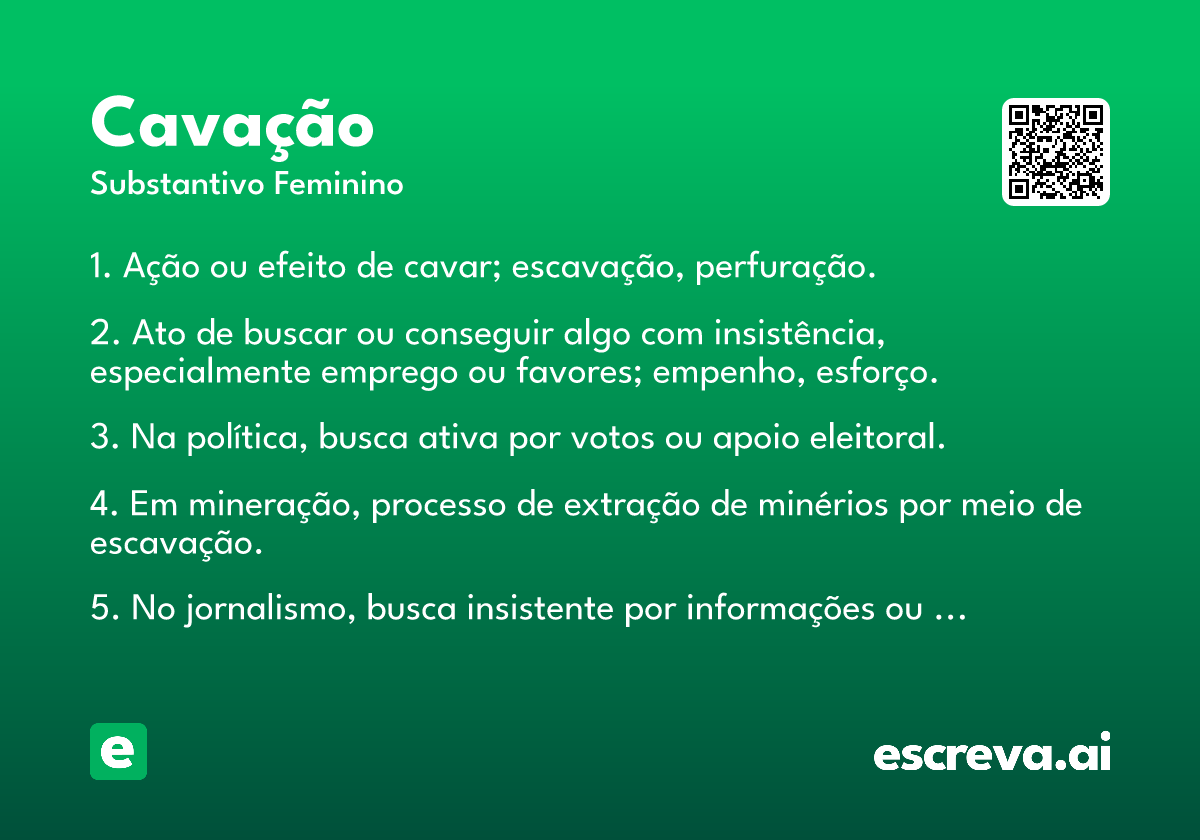 Cavação
Substantivo Feminino

1. Ação ou efeito de cavar; escavação, perfuração.

2. Ato de buscar ou conseguir algo com insistência, especialmente emprego ou favores; empenho, esforço.

3. Na política, busca ativa por votos ou apoio eleitoral.

4. Em mineração, processo de extração de minérios por meio de escavação.

5. No jornalismo, busca insistente por informações ou ...

e

escreva.ai